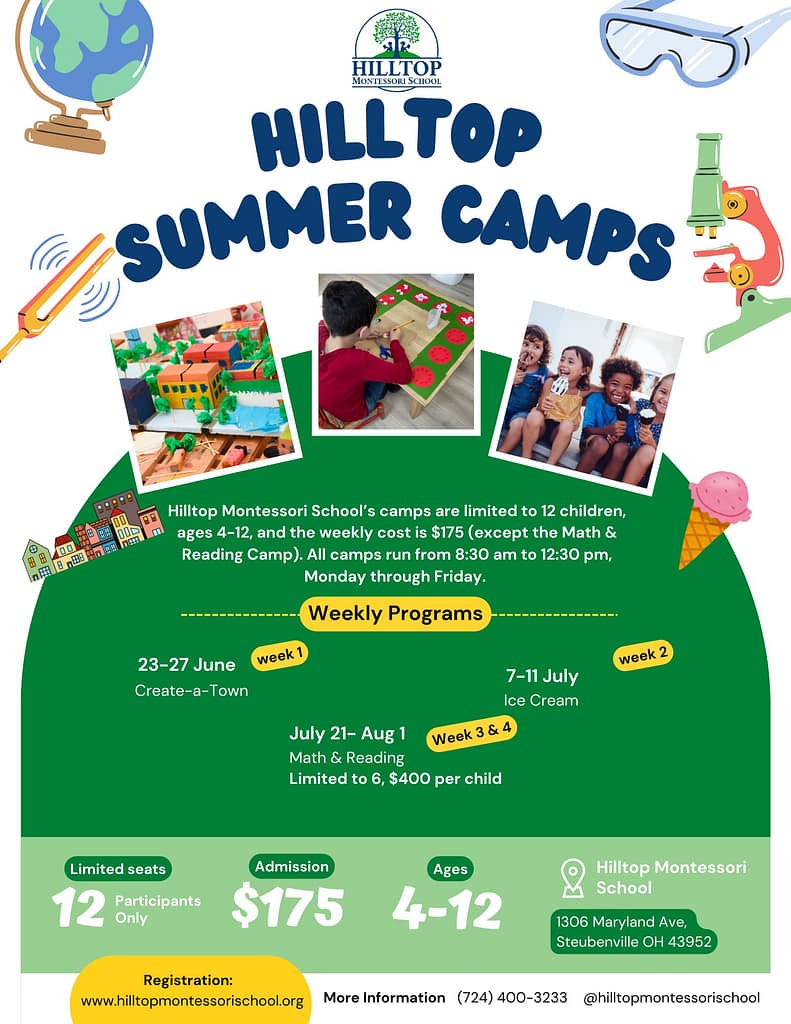 HILLTOP
MONTESSORI SCHOOL

HILLTOP SUMMER CAMPS

Hilltop Montessori School's camps are limited to 12 children, ages 4-12, and the weekly cost is $175 (except the Math & Reading Camp). All camps run from 8:30 am to 12:30 pm, Monday through Friday.

Weekly Programs

23-27 June
week 1
Create-a-Town

7-11 July
week 2
Ice Cream

July 21- Aug 1
Week 3 & 4
Math & Reading
Limited to 6, $400 per child

Limited seats
12 Participants Only

Admission
$175

Ages
4-12

Hilltop Montessori School
1306 Maryland Ave, Steubenville OH 43952

Registration:
www.hilltopmontessorischool.org

More Information (724) 400-3233 @hilltopmontessorischool